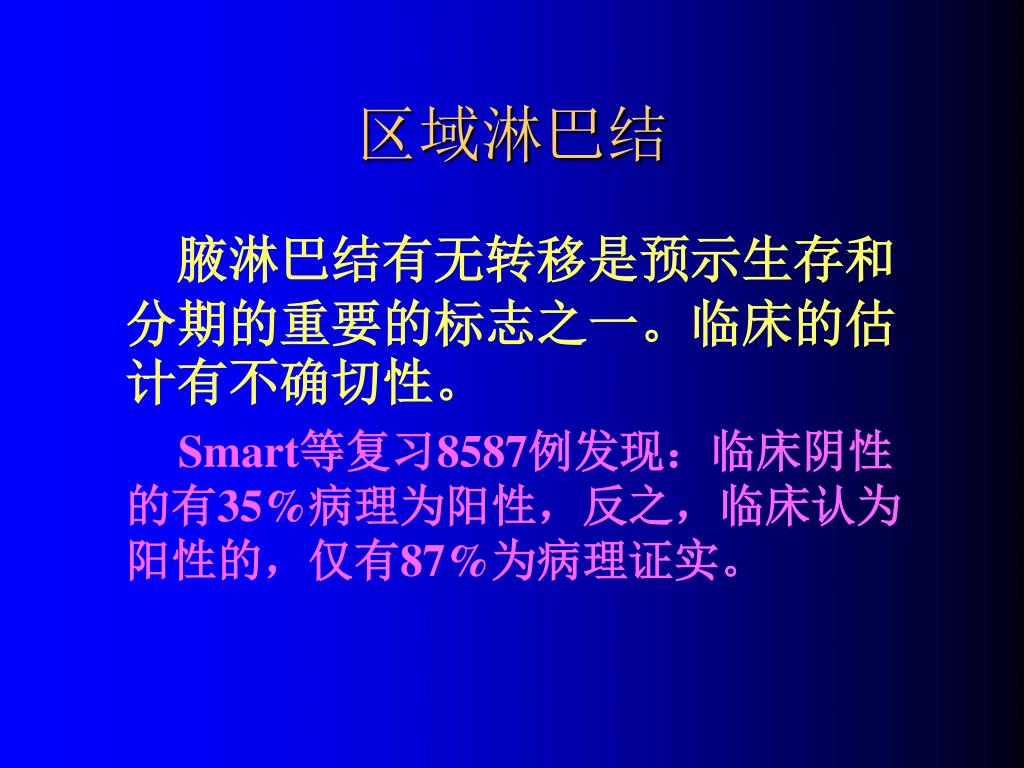 区域淋巴结

腋淋巴结有无转移是预示生存和分期的重要的标志之一。临床的估计有不确切性。

Smart等复习8587例发现：临床阴性的有35％病理为阳性，反之，临床认为阳性的，仅有87％为病理证实。